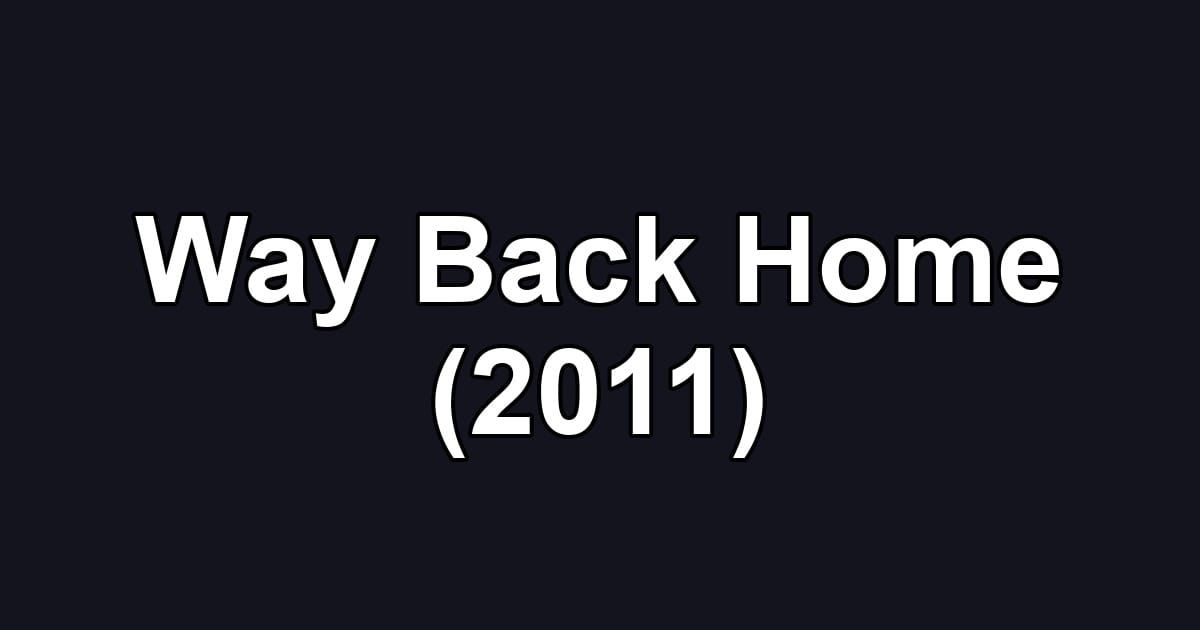 Way Back Home
(2011)